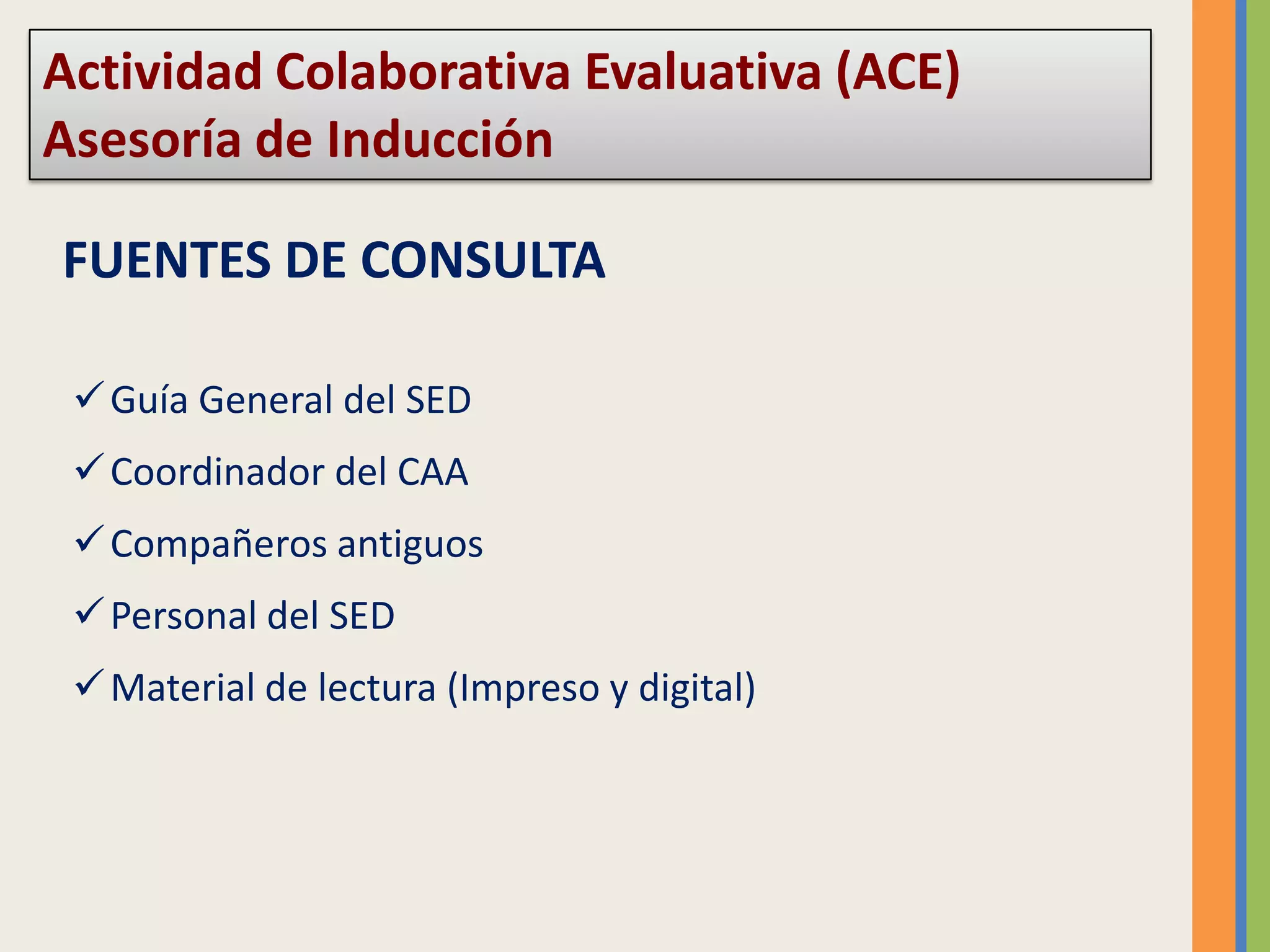 Actividad Colaborativa Evaluativa (ACE)
Asesoría de Inducción

FUENTES DE CONSULTA

✓ Guía General del SED
✓ Coordinador del CAA
✓ Compañeros antiguos
✓ Personal del SED
✓ Material de lectura (Impreso y digital)